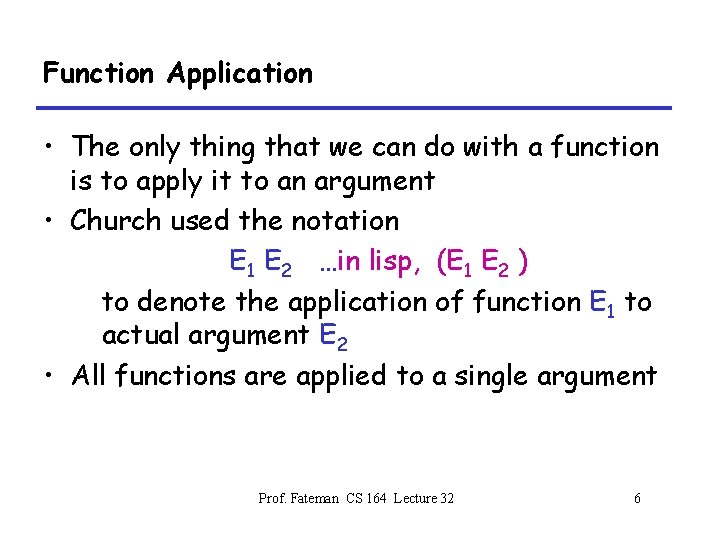 Function Application

• The only thing that we can do with a function is to apply it to an argument

• Church used the notation

$E_1$ $E_2$ …in lisp, ($E_1$ $E_2$ )

to denote the application of function $E_1$ to actual argument $E_2$

• All functions are applied to a single argument

Prof. Fateman CS 164 Lecture 32

6